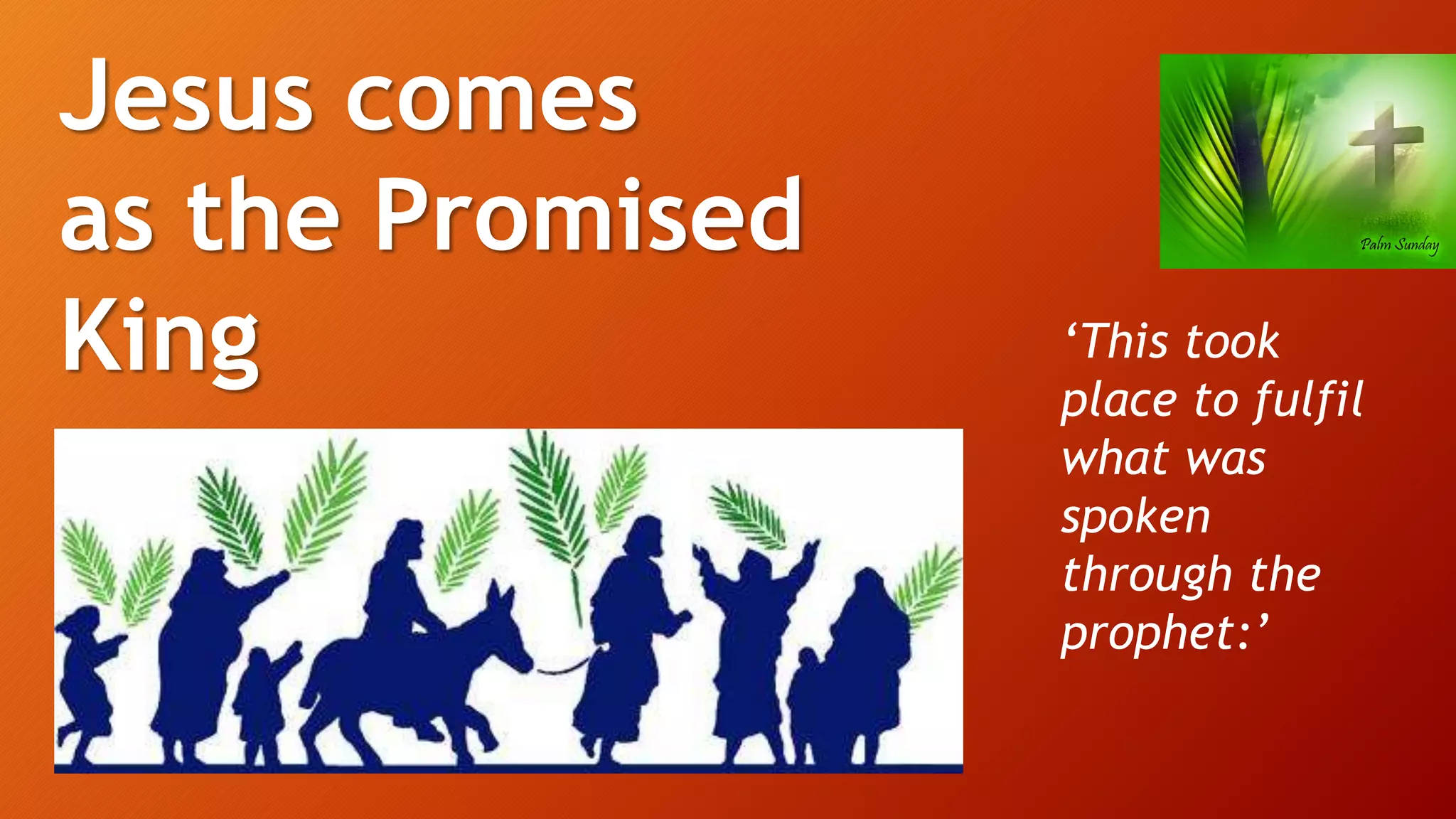 Jesus comes as the Promised King

Palm Sunday

‘This took place to fulfil what was spoken through the prophet:’